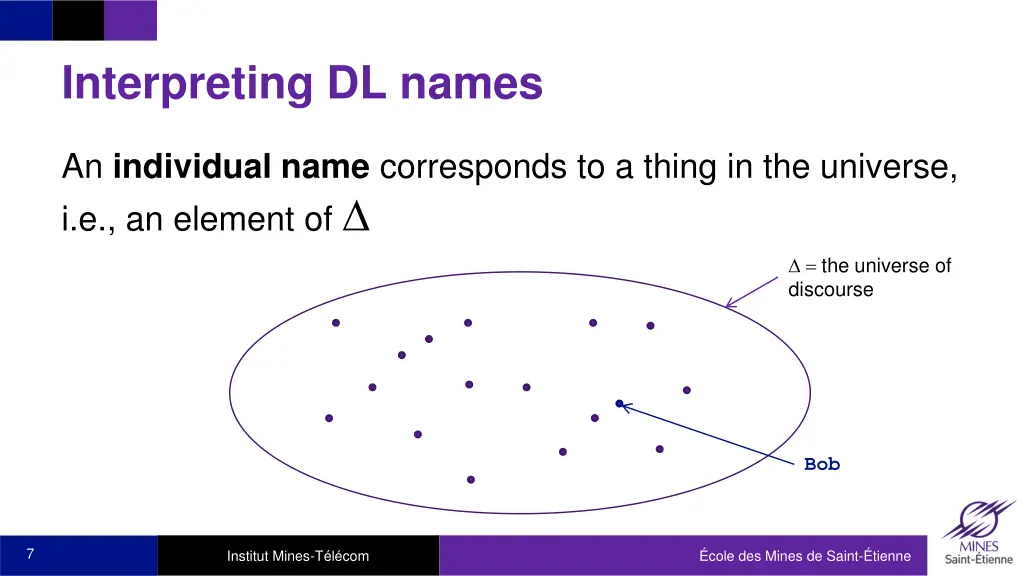 Interpreting DL names

An **individual name** corresponds to a thing in the universe, i.e., an element of $\Delta$

$\Delta =$ the universe of discourse

Bob

7

Institut Mines-Télécom

École des Mines de Saint-Étienne

MINES
Saint-Étienne